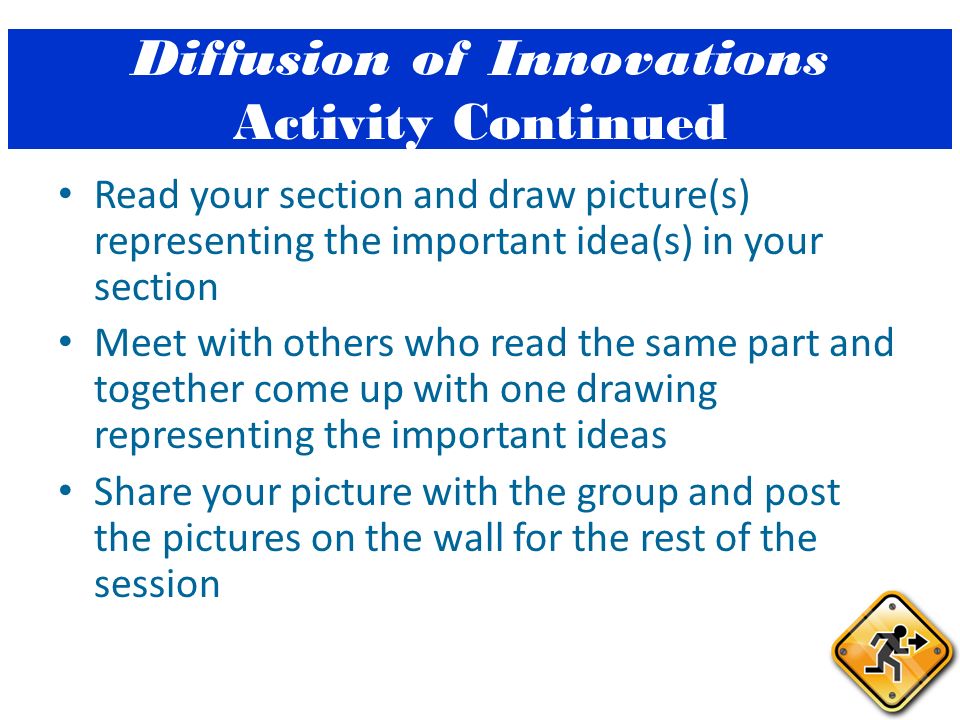 Diffusion of Innovations Activity Continued

• Read your section and draw picture(s) representing the important idea(s) in your section

• Meet with others who read the same part and together come up with one drawing representing the important ideas

• Share your picture with the group and post the pictures on the wall for the rest of the session